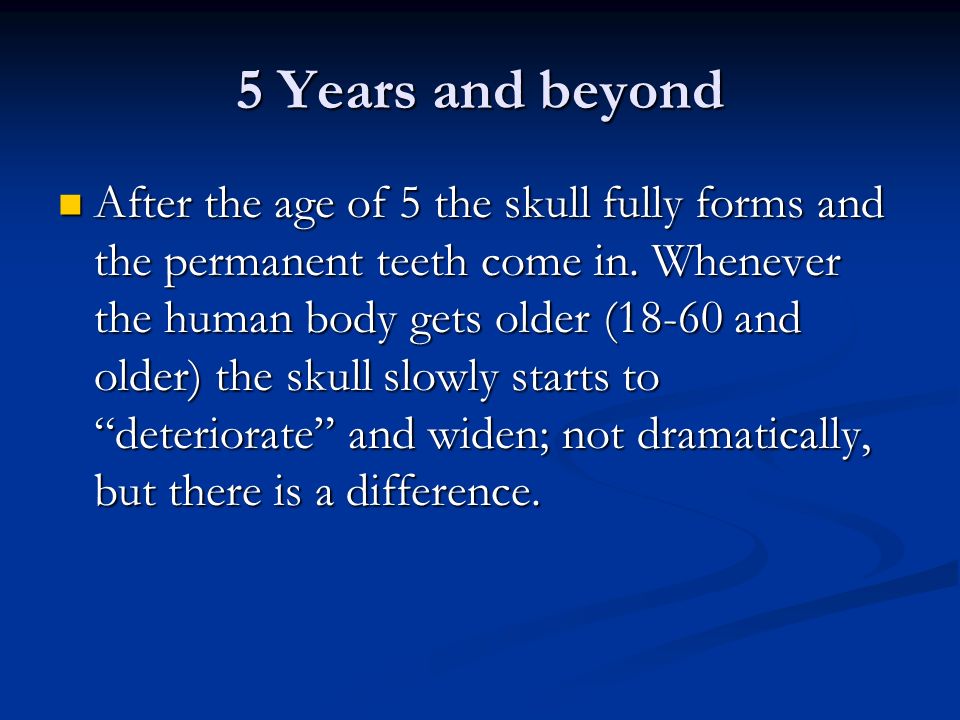 5 Years and beyond

After the age of 5 the skull fully forms and the permanent teeth come in. Whenever the human body gets older (18-60 and older) the skull slowly starts to “deteriorate” and widen; not dramatically, but there is a difference.